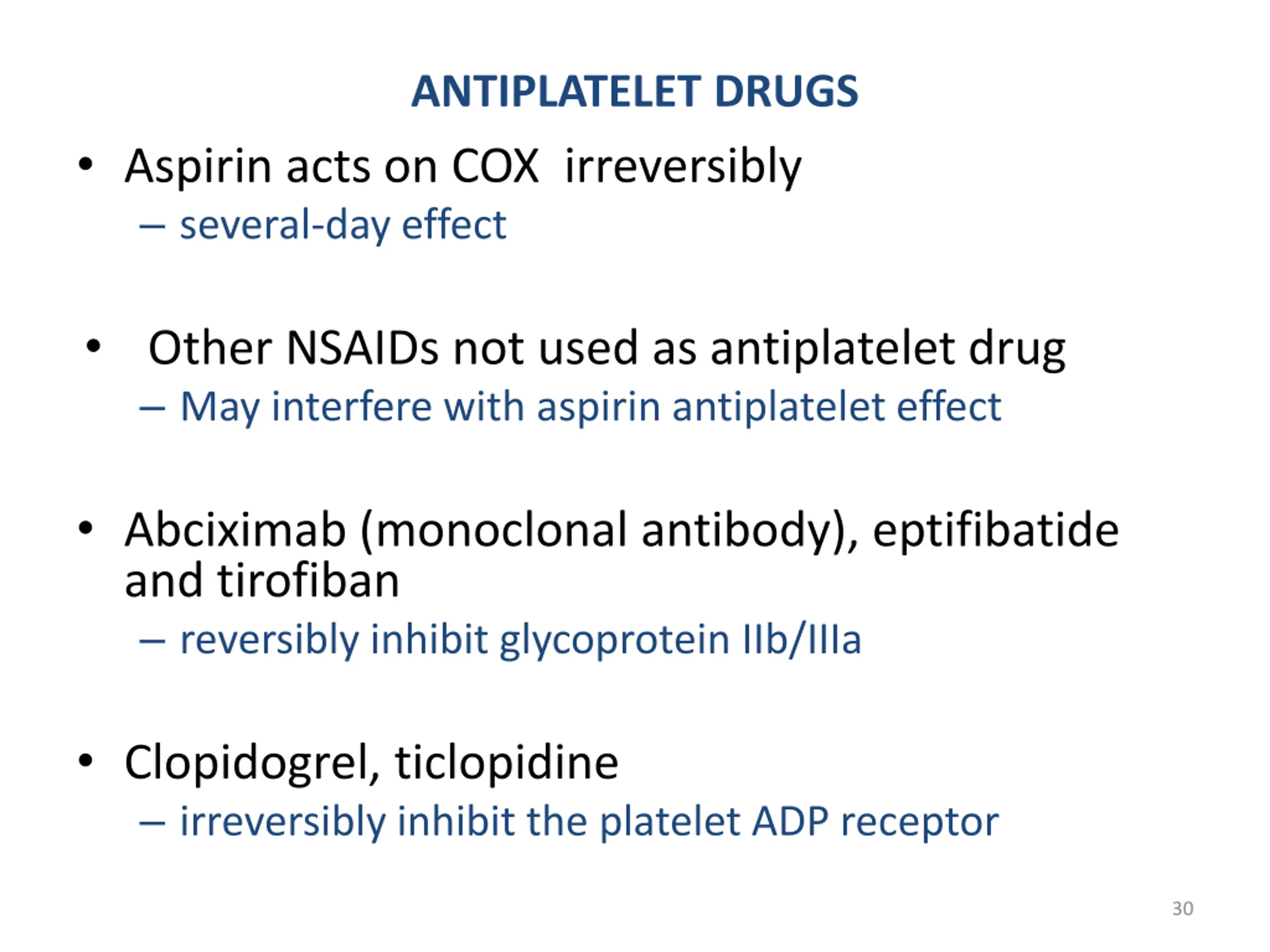 ANTIPLATELET DRUGS

• Aspirin acts on COX irreversibly
– several-day effect

• Other NSAIDs not used as antiplatelet drug
– May interfere with aspirin antiplatelet effect

• Abciximab (monoclonal antibody), eptifibatide and tirofiban
– reversibly inhibit glycoprotein IIb/IIIa

• Clopidogrel, ticlopidine
– irreversibly inhibit the platelet ADP receptor

30